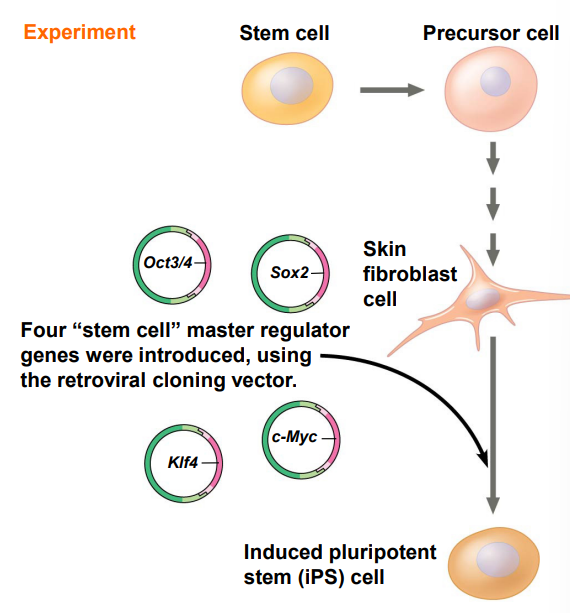 Experiment

Stem cell

Precursor cell

Oct3/4

Sox2

Skin fibroblast cell

Four “stem cell” master regulator genes were introduced, using the retroviral cloning vector.

c-Myc

Klf4

Induced pluripotent stem (iPS) cell